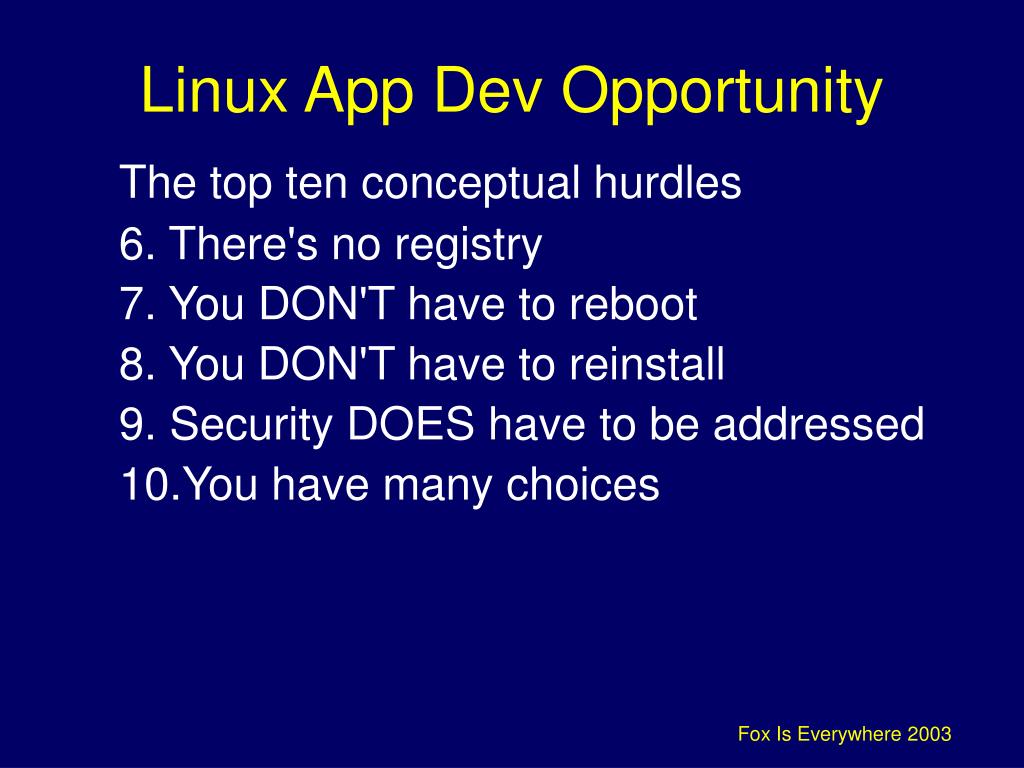 Linux App Dev Opportunity

The top ten conceptual hurdles
6. There's no registry
7. You DON'T have to reboot
8. You DON'T have to reinstall
9. Security DOES have to be addressed
10.You have many choices

Fox Is Everywhere 2003